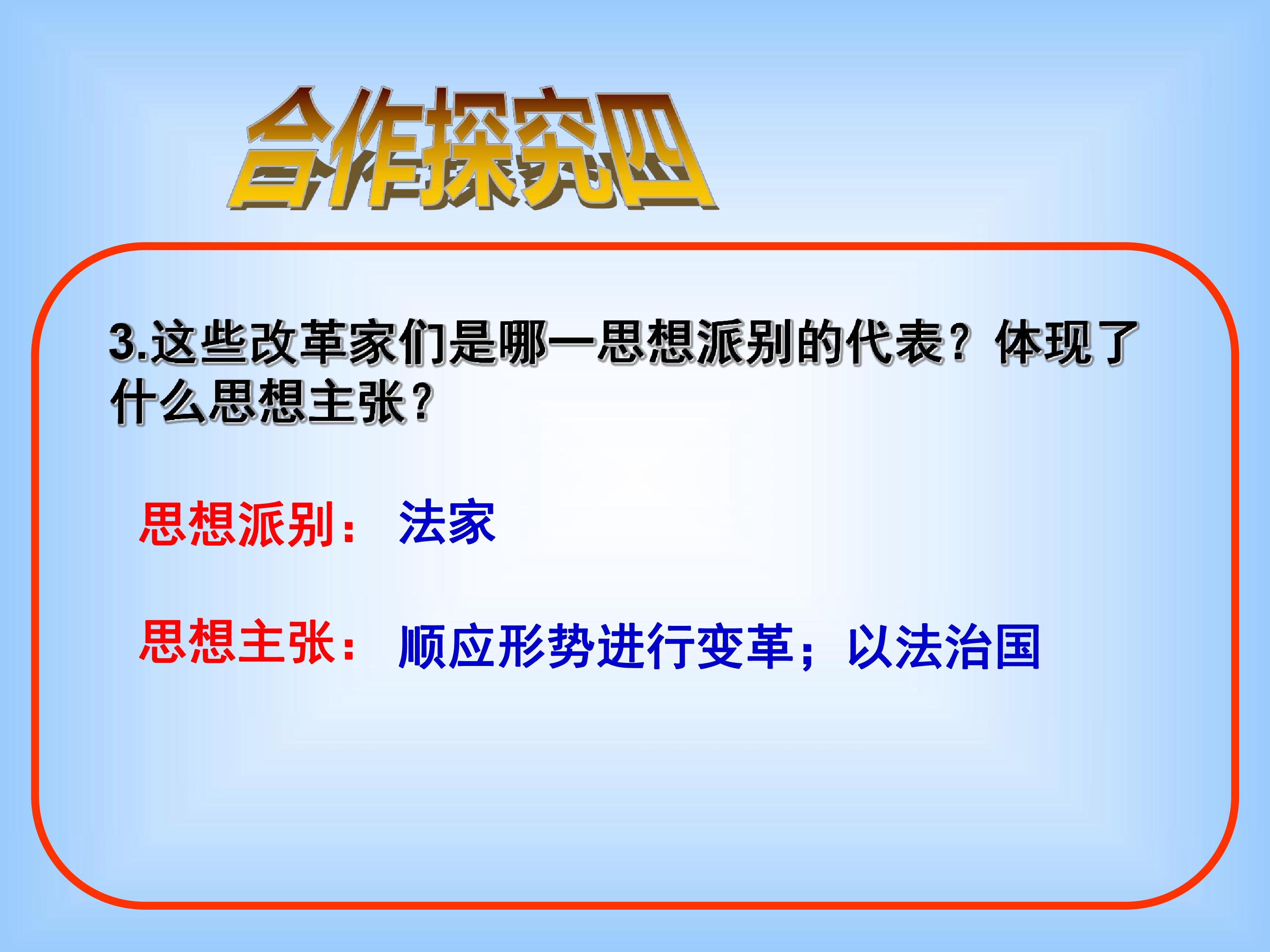 合作探究四

3.这些改革家们是哪一思想派别的代表？体现了什么思想主张？

思想派别： 法家

思想主张： 顺应形势进行变革；以法治国